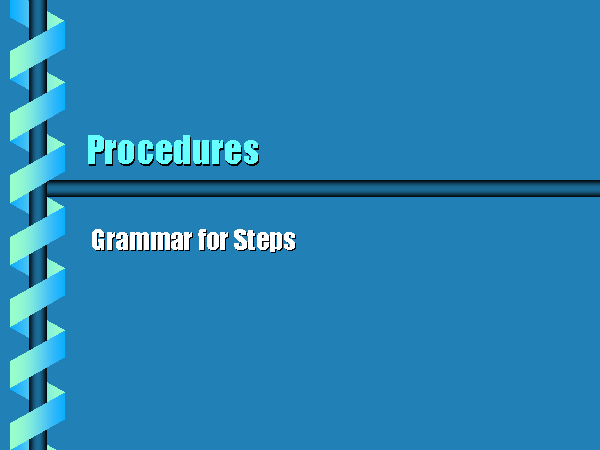 Procedures

Grammar for Steps